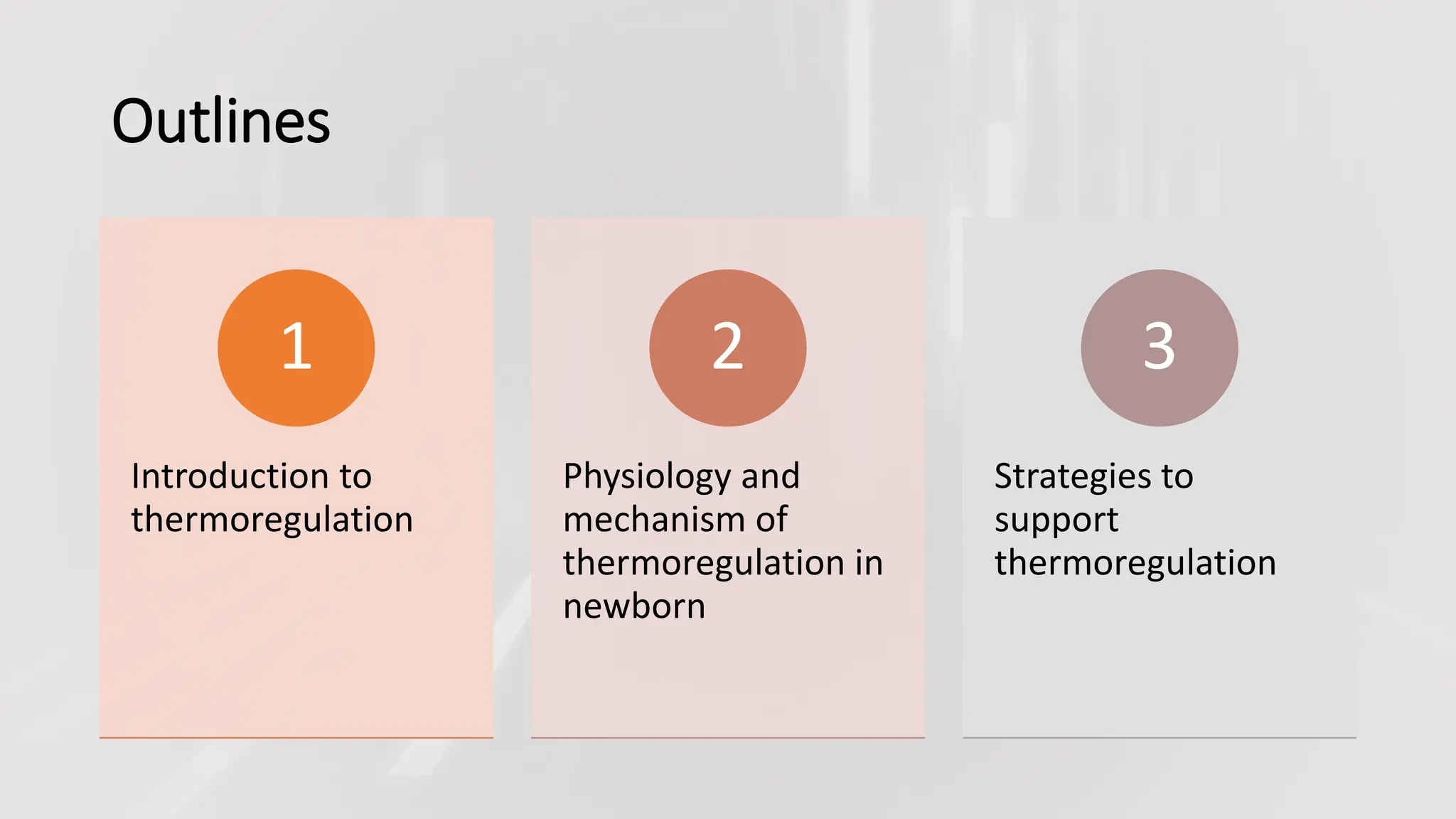 Outlines

1

Introduction to thermoregulation

2

Physiology and mechanism of thermoregulation in newborn

3

Strategies to support thermoregulation